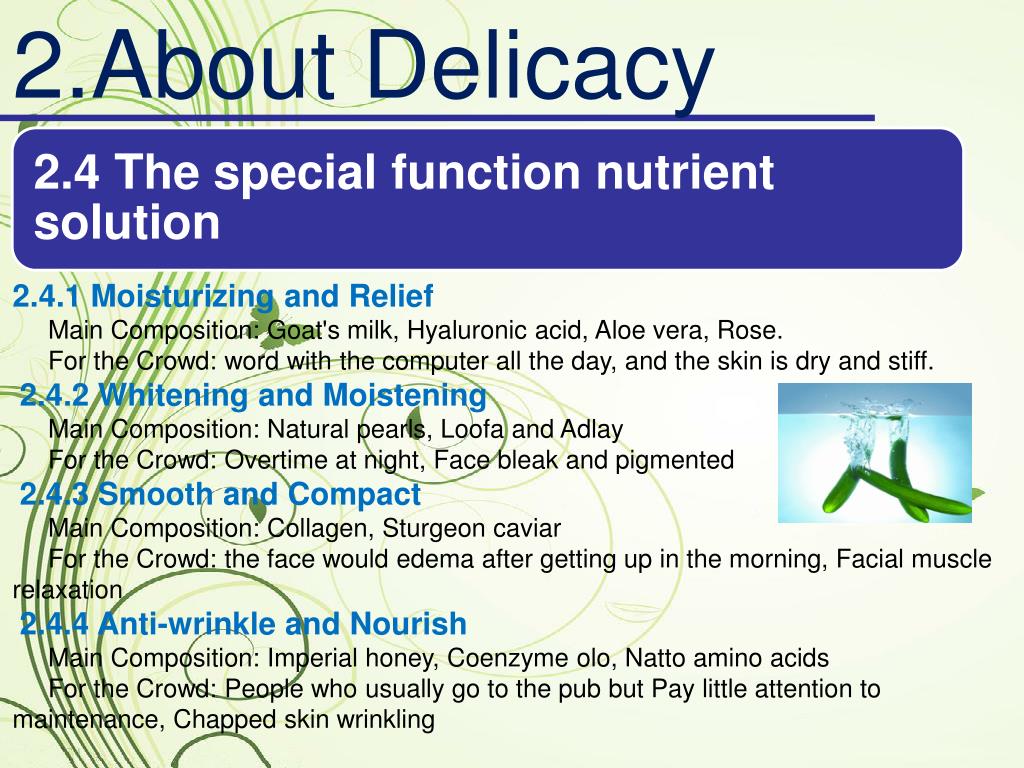 2.About Delicacy

2.4 The special function nutrient solution

2.4.1 Moisturizing and Relief

Main Composition: Goat's milk, Hyaluronic acid, Aloe vera, Rose.

For the Crowd: word with the computer all the day, and the skin is dry and stiff.

2.4.2 Whitening and Moistening

Main Composition: Natural pearls, Loofa and Adlay

For the Crowd: Overtime at night, Face bleak and pigmented

2.4.3 Smooth and Compact

Main Composition: Collagen, Sturgeon caviar

For the Crowd: the face would edema after getting up in the morning, Facial muscle relaxation

2.4.4 Anti-wrinkle and Nourish

Main Composition: Imperial honey, Coenzyme olo, Natto amino acids

For the Crowd: People who usually go to the pub but Pay little attention to maintenance, Chapped skin wrinkling